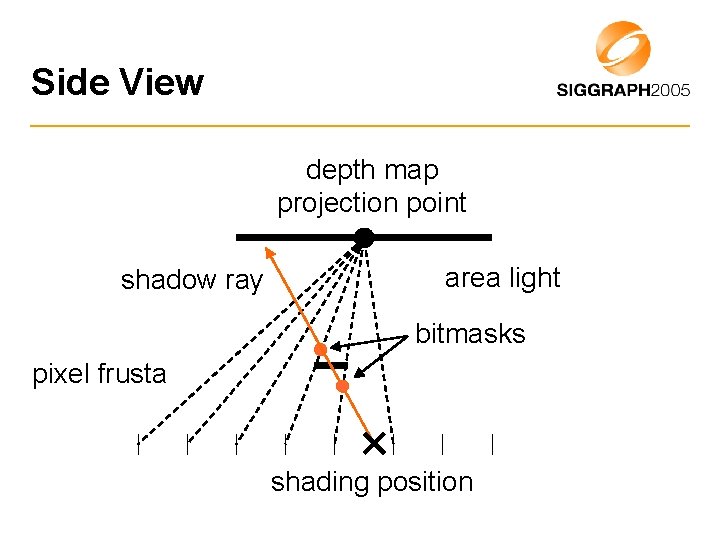 Side View

SIGGRAPH2005

depth map projection point

shadow ray

area light

bitmasks

pixel frusta

shading position